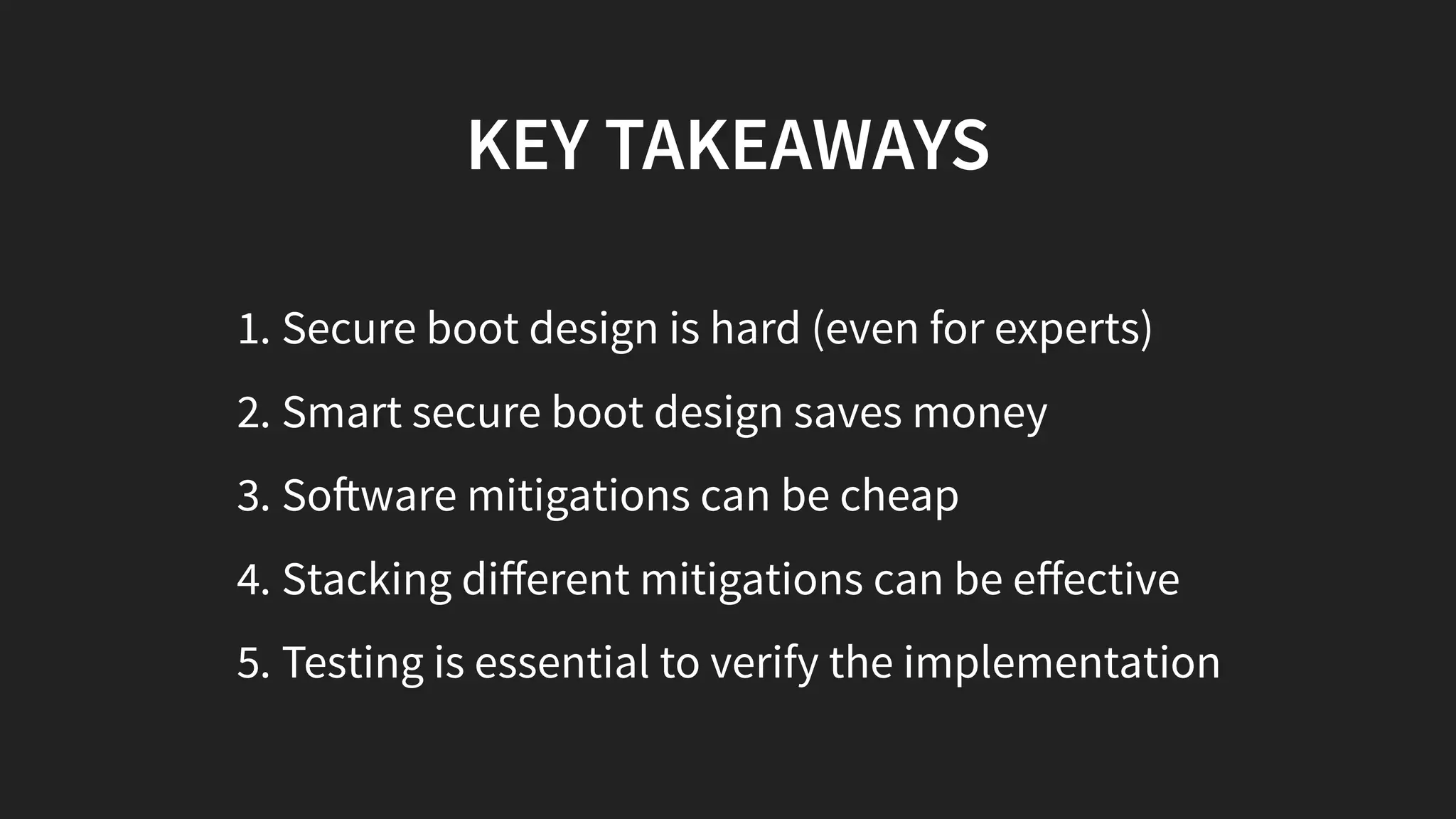 KEY TAKEAWAYS

1. Secure boot design is hard (even for experts)

2. Smart secure boot design saves money

3. Software mitigations can be cheap

4. Stacking different mitigations can be effective

5. Testing is essential to verify the implementation